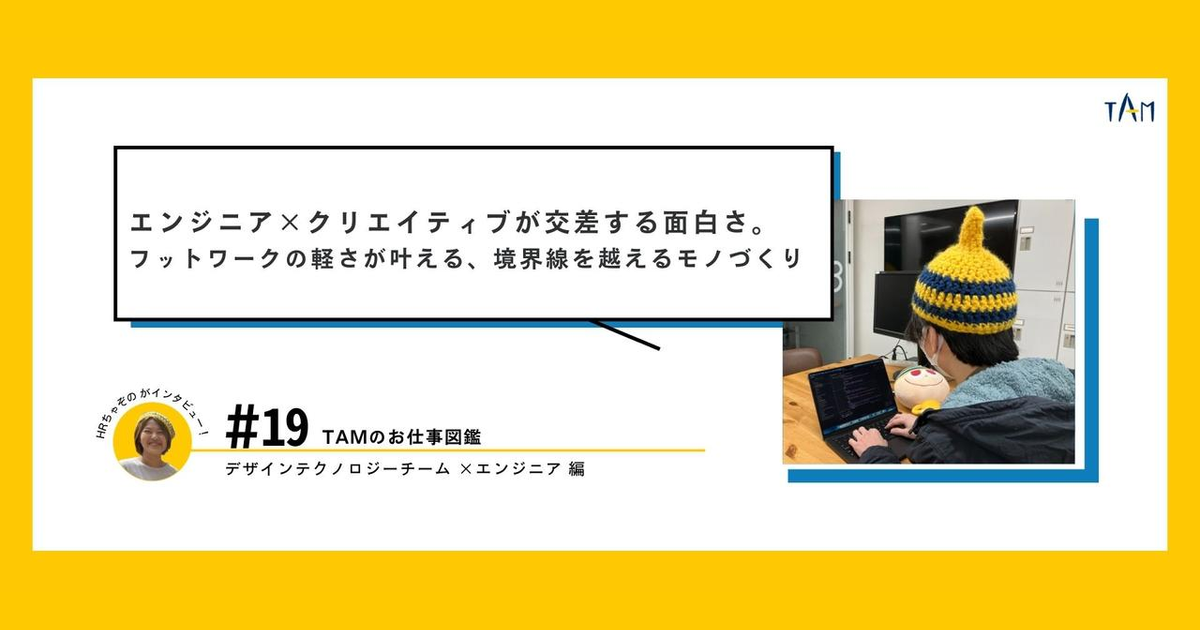 TAM

エンジニア×クリエイティブが交差する面白さ。
フットワークの軽さが叶える、境界線を越えるモノづくり

HRちゃそのがインタビュー！

#19 TAMのお仕事図鑑

デザインテクノロジーチーム ×エンジニア 編